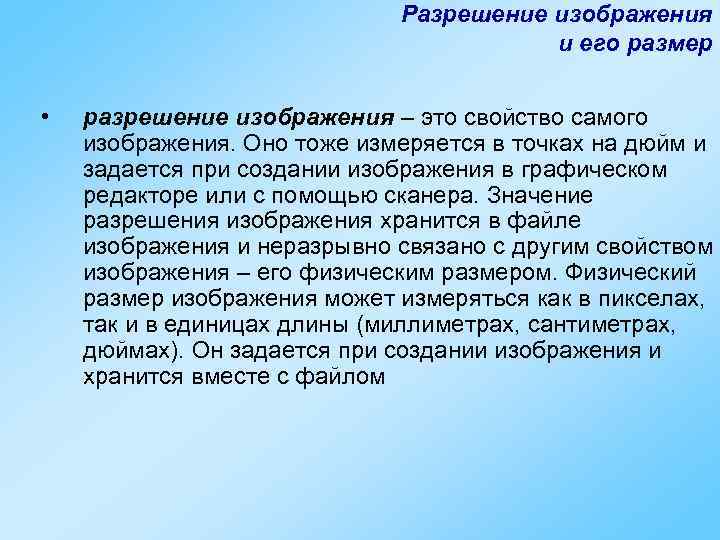 Разрешение изображения
и его размер

• разрешение изображения – это свойство самого изображения. Оно тоже измеряется в точках на дюйм и задается при создании изображения в графическом редакторе или с помощью сканера. Значение разрешения изображения хранится в файле изображения и неразрывно связано с другим свойством изображения – его физическим размером. Физический размер изображения может измеряться как в пикселах, так и в единицах длины (миллиметрах, сантиметрах, дюймах). Он задается при создании изображения и хранится вместе с файлом